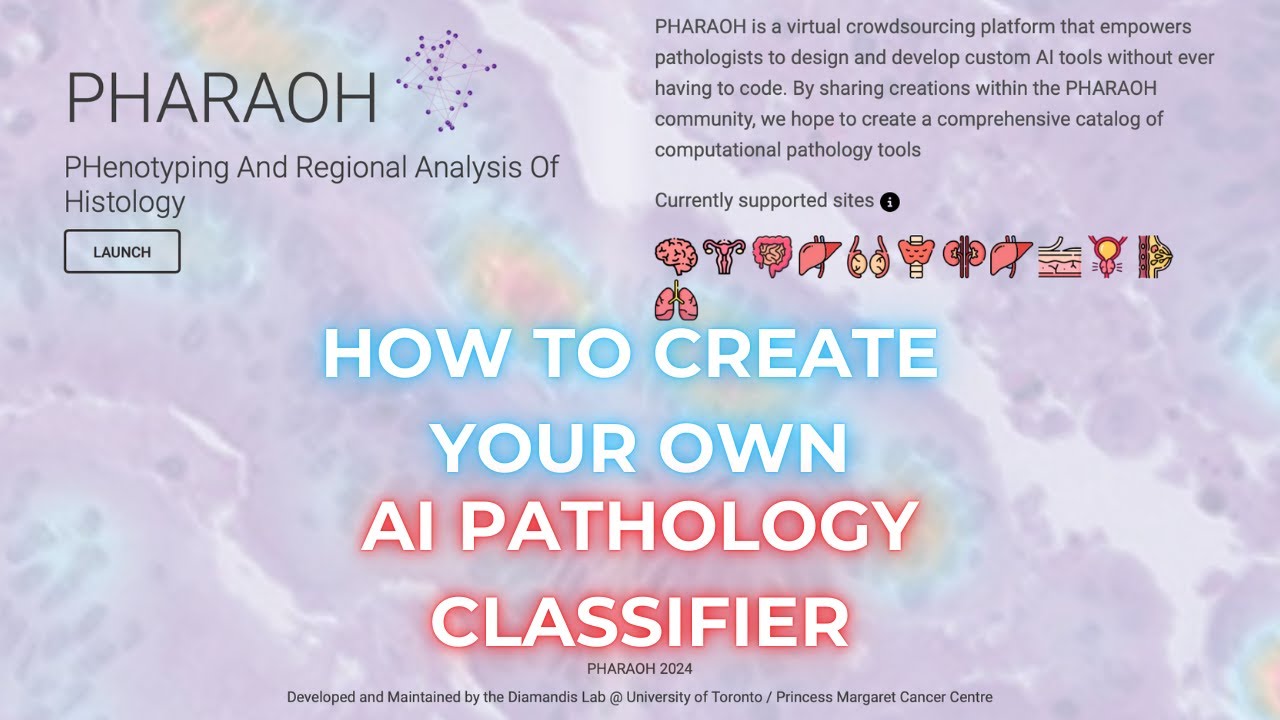 PHARAOH

PHenotyping And Regional Analysis Of Histology

LAUNCH

PHARAOH is a virtual crowdsourcing platform that empowers pathologists to design and develop custom AI tools without ever having to code. By sharing creations within the PHARAOH community, we hope to create a comprehensive catalog of computational pathology tools

Currently supported sites

HOW TO CREATE YOUR OWN AI PATHOLOGY CLASSIFIER

PHARAOH 2024

Developed and Maintained by the Diamandis Lab @ University of Toronto / Princess Margaret Cancer Centre